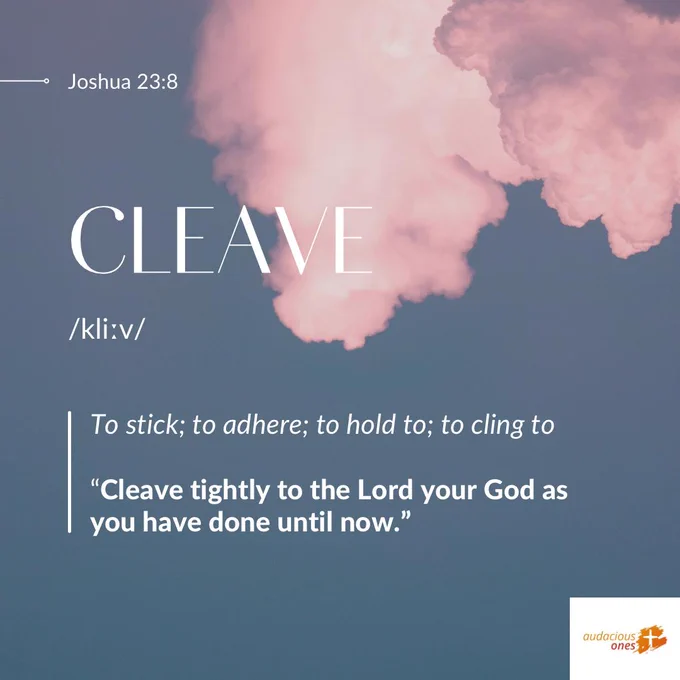 Joshua 23:8

CLEAVE

/kliːv/

To stick; to adhere; to hold to; to cling to

"Cleave tightly to the Lord your God as you have done until now."

audacious ones